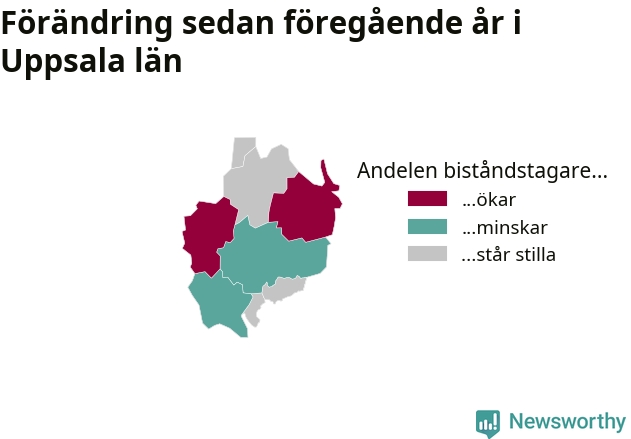 Förändring sedan föregående år i Uppsala län

Andelen biståndstagare...
...ökar
...minskar
...står stilla

Newsworthy